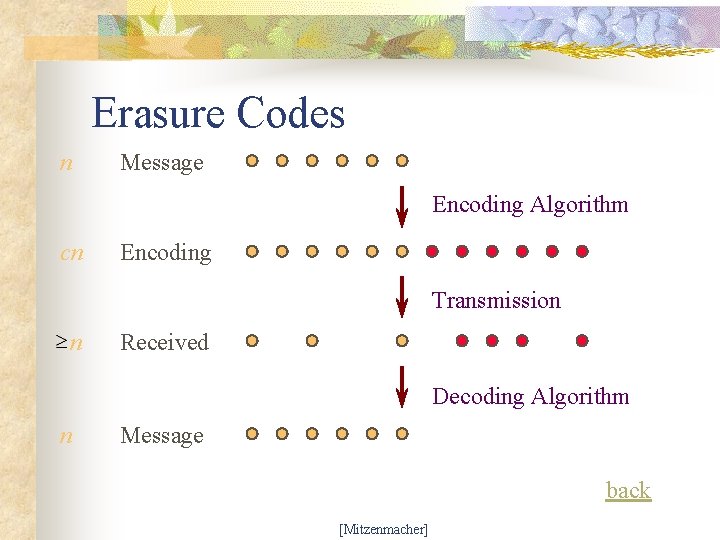 Erasure Codes

$n$ Message

Encoding Algorithm

$cn$ Encoding

Transmission

$\geq n$ Received

Decoding Algorithm

$n$ Message

back

[Mitzenmacher]